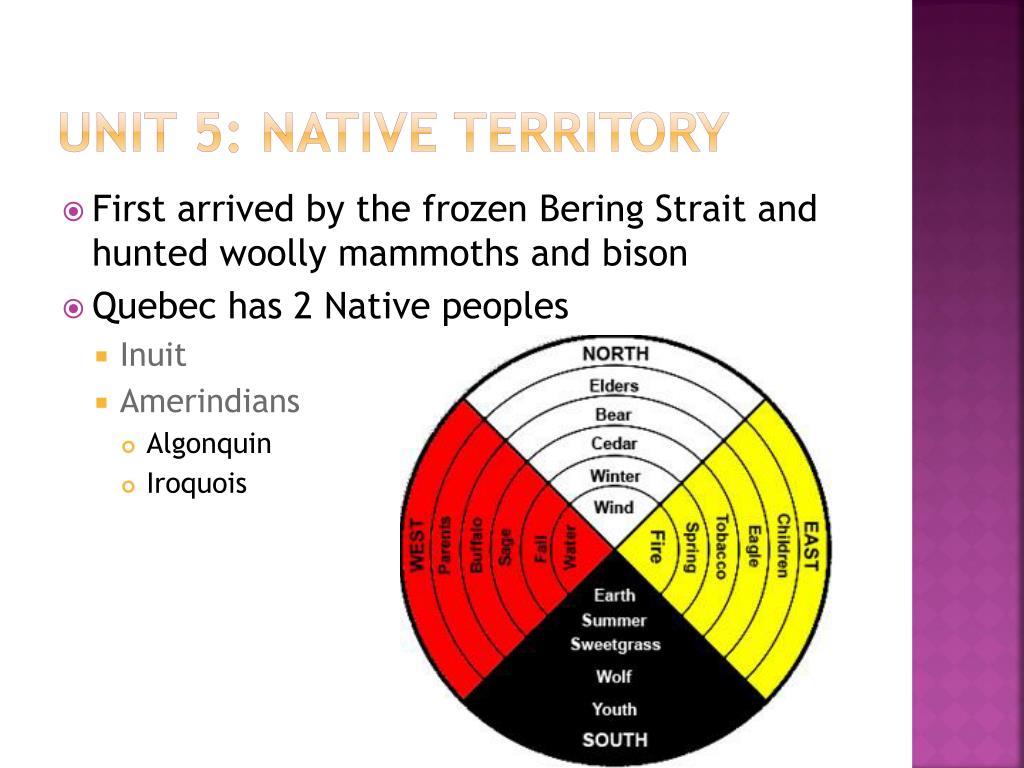 UNIT 5: NATIVE TERRITORY

First arrived by the frozen Bering Strait and hunted woolly mammoths and bison

Quebec has 2 Native peoples

Inuit

Amerindians

Algonquin

Iroquois

NORTH
Elders
Bear
Cedar
Winter
Wind

WEST
Parents
Buffalo
Sage
Fall
Water

Fire
Spring
Tobacco
Eagle
Children
EAST

Earth
Summer
Sweetgrass
Wolf
Youth
SOUTH